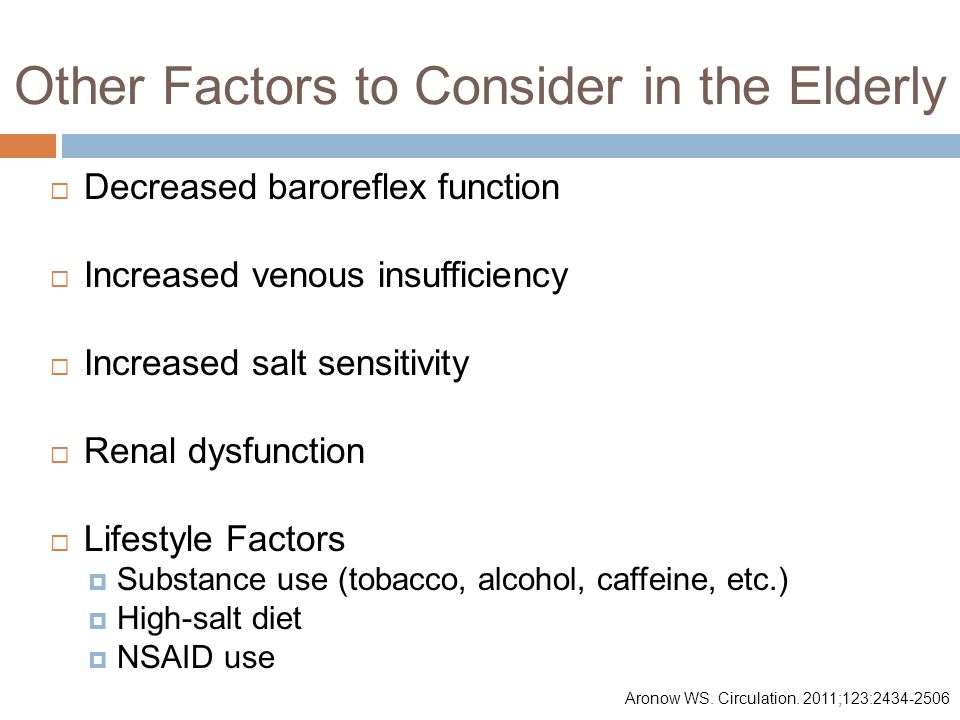 Other Factors to Consider in the Elderly

Decreased baroreflex function

Increased venous insufficiency

Increased salt sensitivity

Renal dysfunction

Lifestyle Factors
Substance use (tobacco, alcohol, caffeine, etc.)
High-salt diet
NSAID use

Aronow WS. Circulation. 2011;123:2434-2506